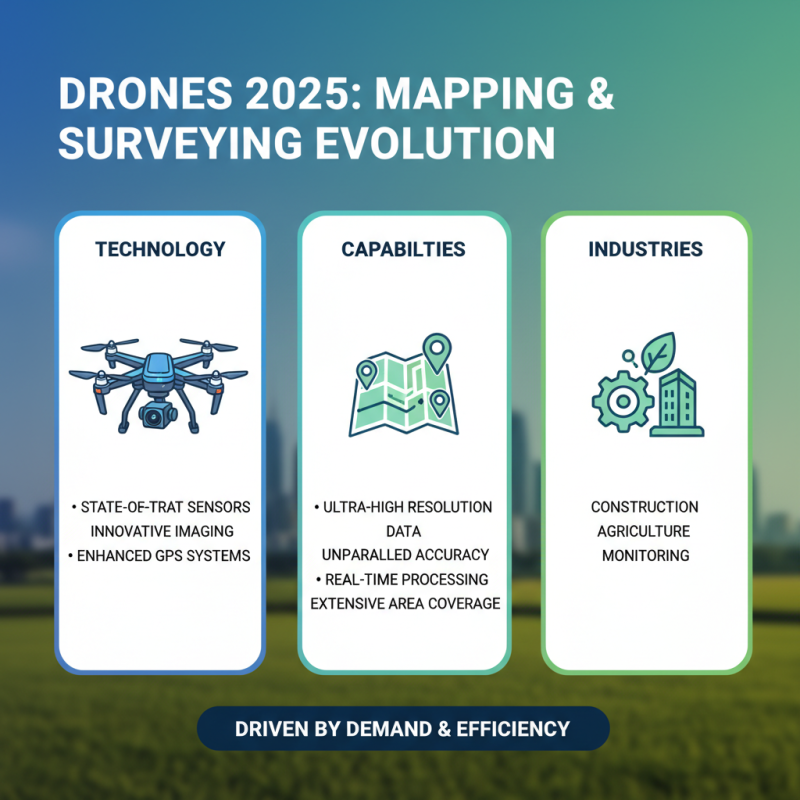 DRONES 2025: MAPPING & SURVEYING EVOLUTION

TECHNOLOGY

• STATE-OF-TRAT SENSORS
INNOVATIVE IMAGING
• ENHANCED GPS SYSTEMS

CAPABILTIES

• ULTRA-HIGH RESOLUTION DATA
UNPARALLED ACCURACY
• REAL-TIME PROCESSING
EXTENSIVE AREA COVERAGE

INDUSTRIES

CONSTRUCTION
AGRICULTURE
MONITORING

DRIVEN BY DEMAND & EFFICIENCY